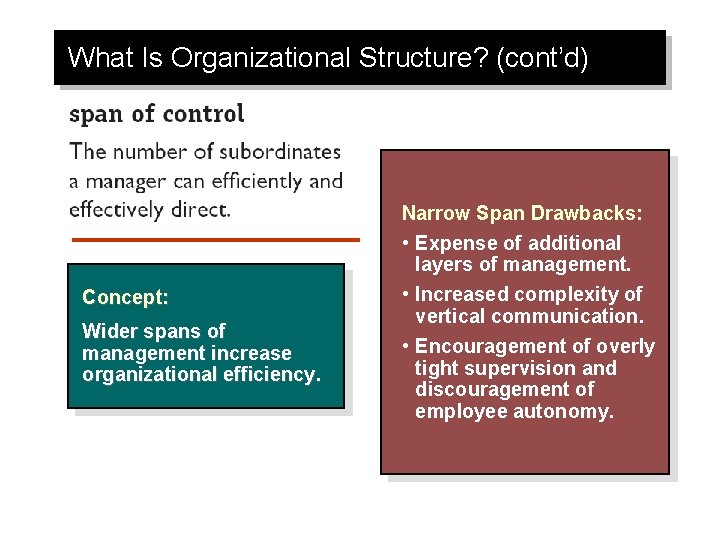 What Is Organizational Structure? (cont'd)

span of control

The number of subordinates a manager can efficiently and effectively direct.

Concept:

Wider spans of management increase organizational efficiency.

Narrow Span Drawbacks:

• Expense of additional layers of management.

• Increased complexity of vertical communication.

• Encouragement of overly tight supervision and discouragement of employee autonomy.